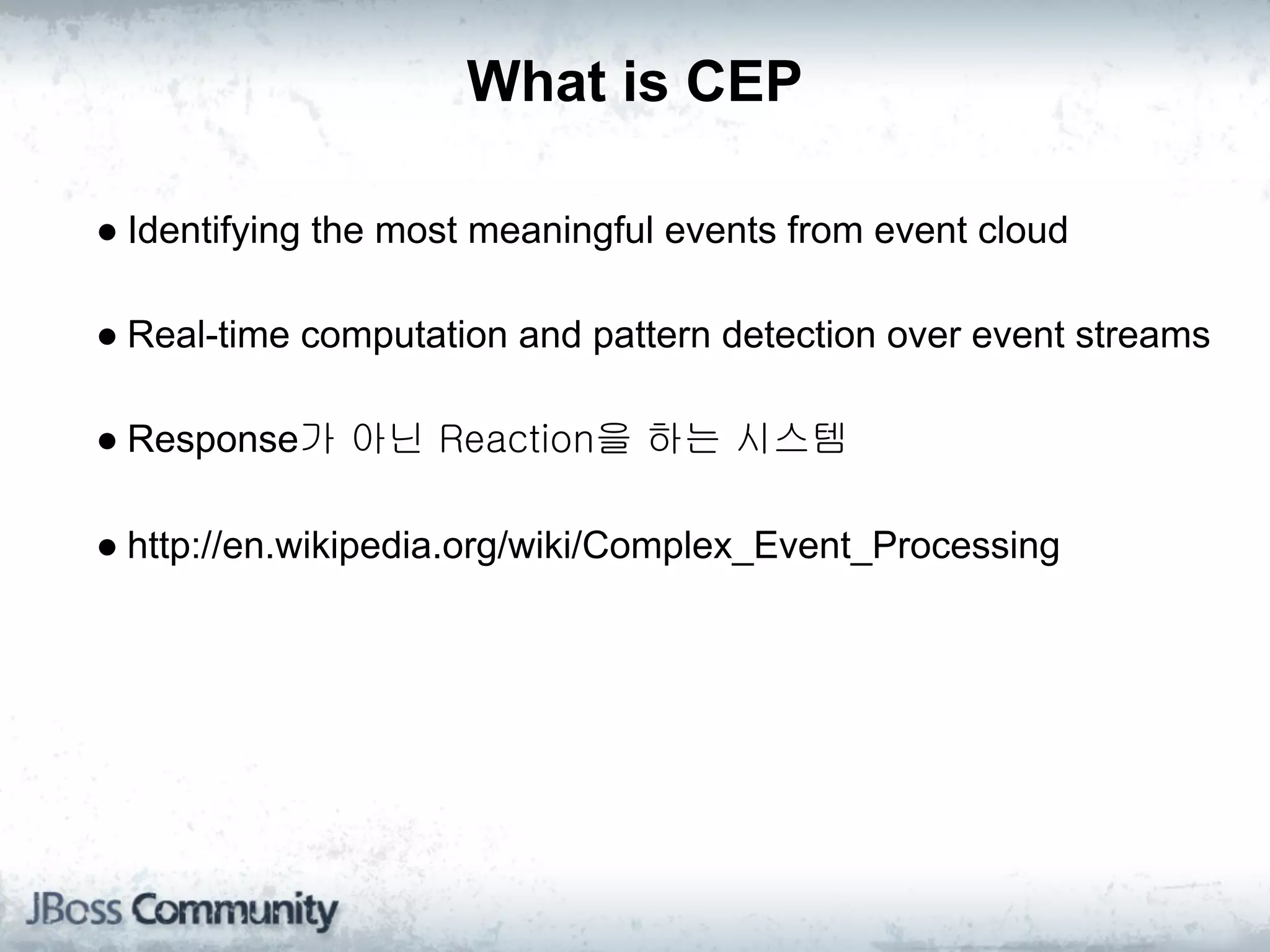 What is CEP

● Identifying the most meaningful events from event cloud

● Real-time computation and pattern detection over event streams

● Response가 아닌 Reaction을 하는 시스템

● http://en.wikipedia.org/wiki/Complex_Event_Processing

JBoss Community